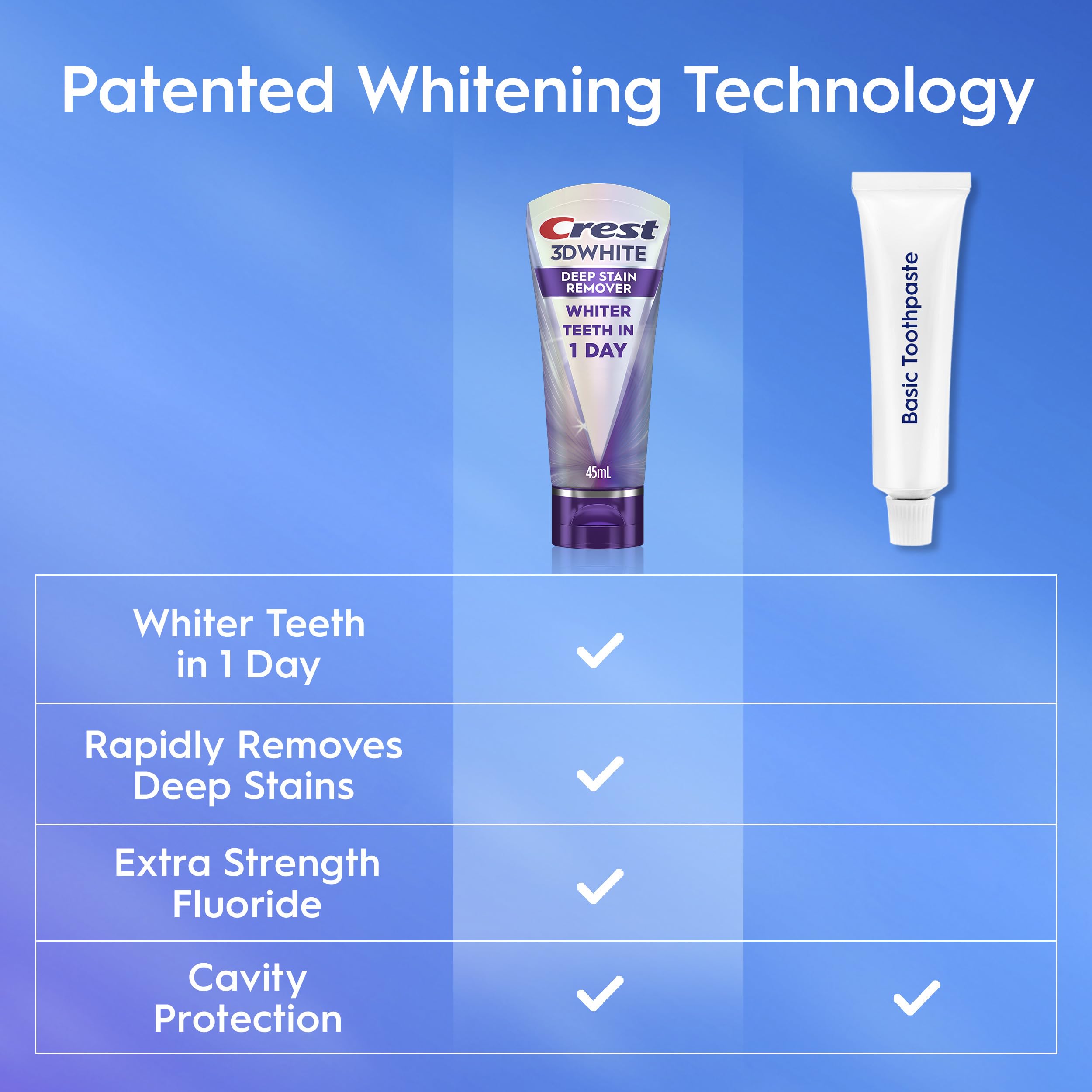 Patented Whitening Technology

Crest 3DWHITE DEEP STAIN REMOVER WHITER TEETH IN 1 DAY 45mL

Basic Toothpaste

| | | |
|---|---|---|
| Whiter Teeth in 1 Day | ✓ | |
| Rapidly Removes Deep Stains | ✓ | |
| Extra Strength Fluoride | ✓ | |
| Cavity Protection | ✓ | ✓ |